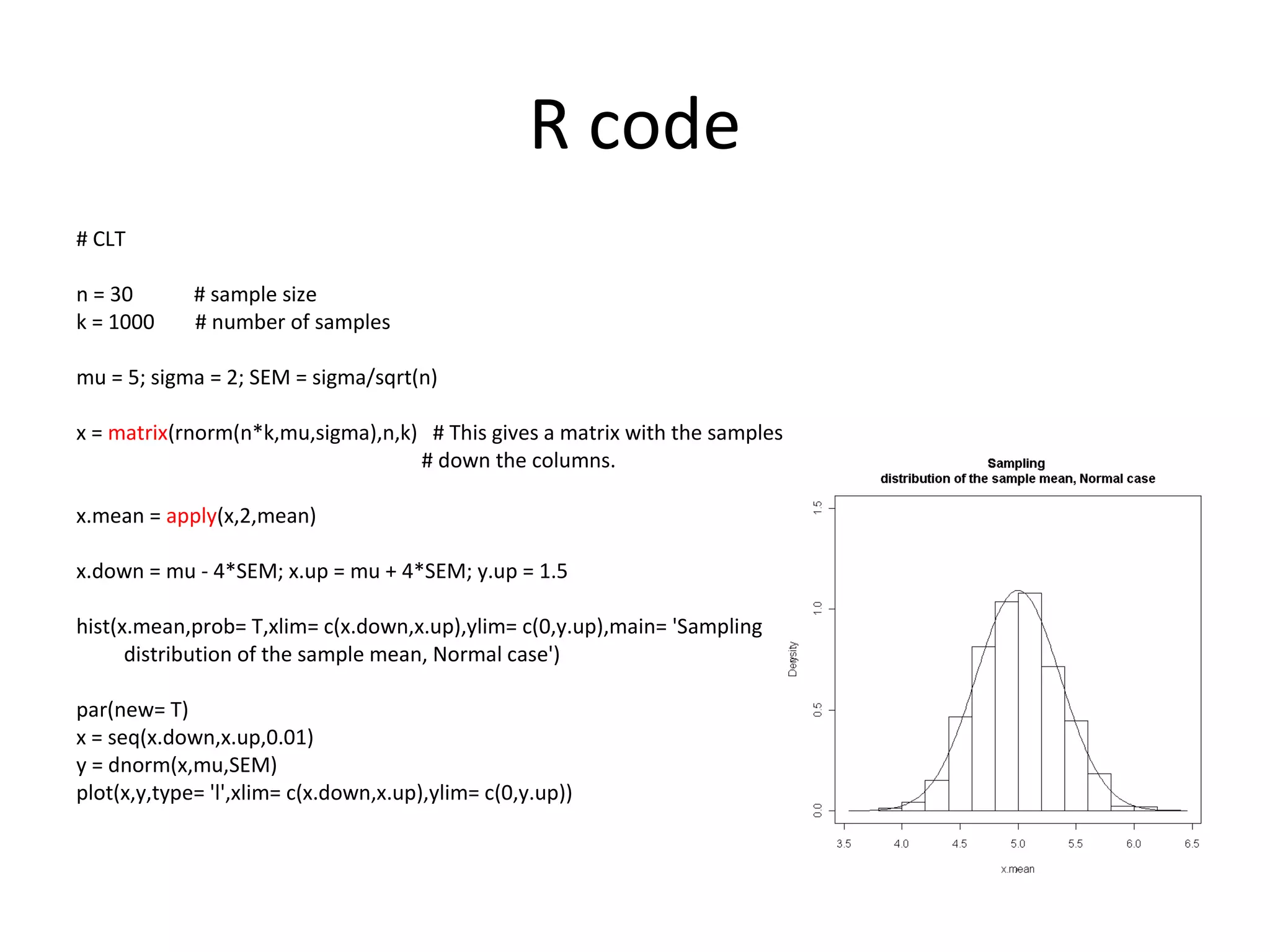 R code

# CLT

n = 30 # sample size
k = 1000 # number of samples

mu = 5; sigma = 2; SEM = sigma/sqrt(n)

x = matrix(rnorm(n*k,mu,sigma),n,k) # This gives a matrix with the samples
# down the columns.

x.mean = apply(x,2,mean)

x.down = mu - 4*SEM; x.up = mu + 4*SEM; y.up = 1.5

hist(x.mean,prob= T,xlim= c(x.down,x.up),ylim= c(0,y.up),main= 'Sampling distribution of the sample mean, Normal case')

par(new= T)
x = seq(x.down,x.up,0.01)
y = dnorm(x,mu,SEM)
plot(x,y,type= 'l',xlim= c(x.down,x.up),ylim= c(0,y.up))

Sampling
distribution of the sample mean, Normal case

Density

1.5
1.0
0.5
0.0

3.5 4.0 4.5 5.0 5.5 6.0 6.5

x.mean